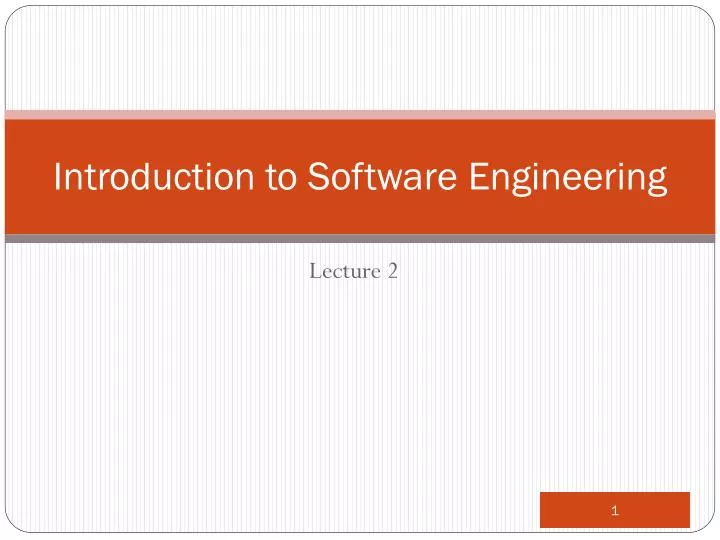 Introduction to Software Engineering

Lecture 2

1